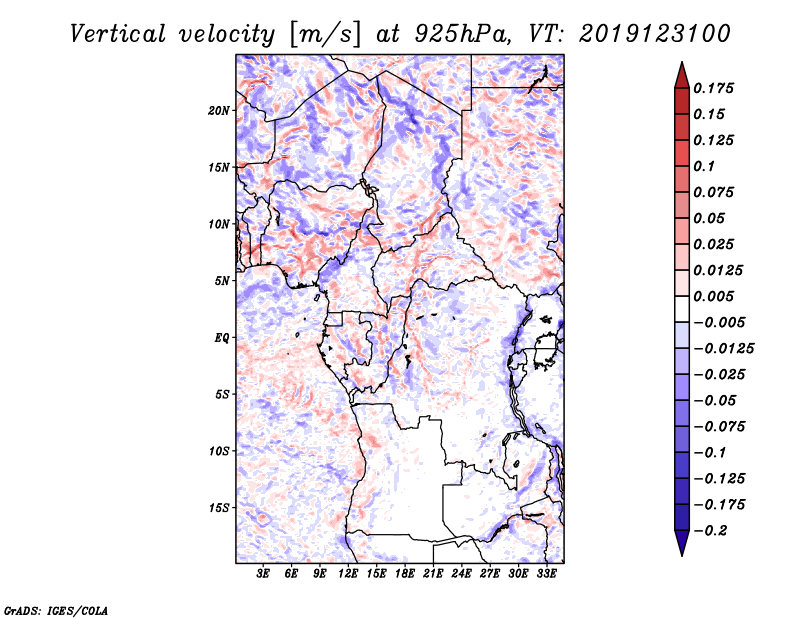 Vertical velocity [m/s] at 925hPa, VT: 2019123100

20N
15N
10N
5N
EQ
5S
10S
15S

3E 6E 9E 12E 15E 18E 21E 24E 27E 30E 33E

0.175
0.15
0.125
0.1
0.075
0.05
0.025
0.0125
0.005
−0.005
−0.0125
−0.025
−0.05
−0.075
−0.1
−0.125
−0.175
−0.2

GrADS: IGES/COLA